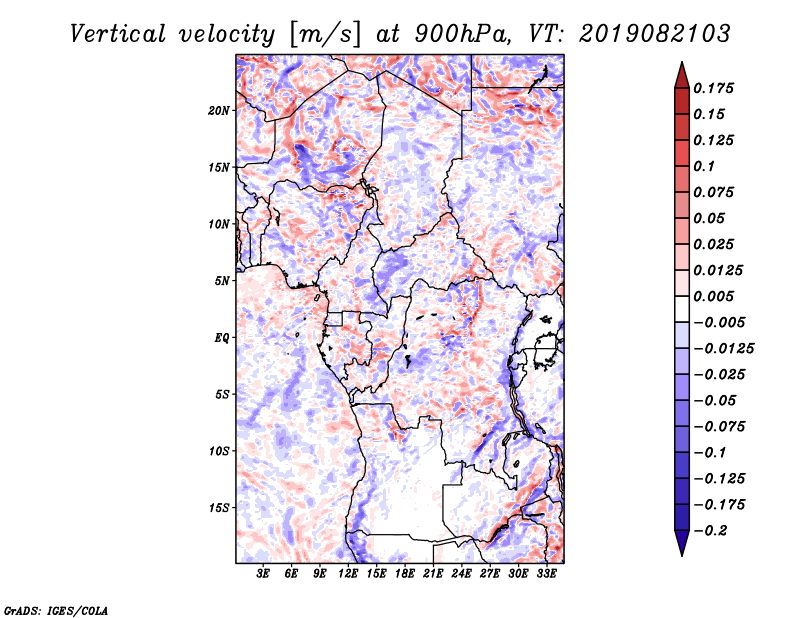 Vertical velocity [m/s] at 900hPa, VT: 2019082103

20N
15N
10N
5N
EQ
5S
10S
15S

3E 6E 9E 12E 15E 18E 21E 24E 27E 30E 33E

0.175
0.15
0.125
0.1
0.075
0.05
0.025
0.0125
0.005
−0.005
−0.0125
−0.025
−0.05
−0.075
−0.1
−0.125
−0.175
−0.2

GrADS: IGES/COLA